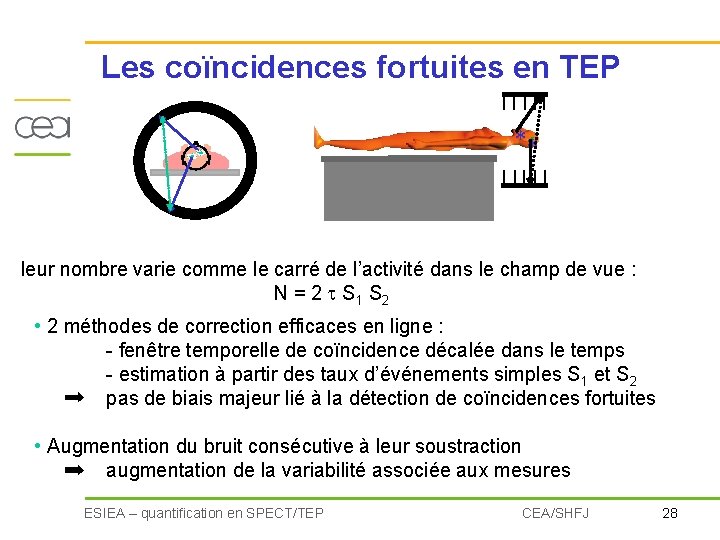 Les coïncidences fortuites en TEP

cea

leur nombre varie comme le carré de l'activité dans le champ de vue :
$N = 2 \tau S_1 S_2$

• 2 méthodes de correction efficaces en ligne :
- fenêtre temporelle de coïncidence décalée dans le temps
- estimation à partir des taux d'événements simples $S_1$ et $S_2$
➡ pas de biais majeur lié à la détection de coïncidences fortuites

• Augmentation du bruit consécutive à leur soustraction
➡ augmentation de la variabilité associée aux mesures

ESIEA – quantification en SPECT/TEP CEA/SHFJ 28